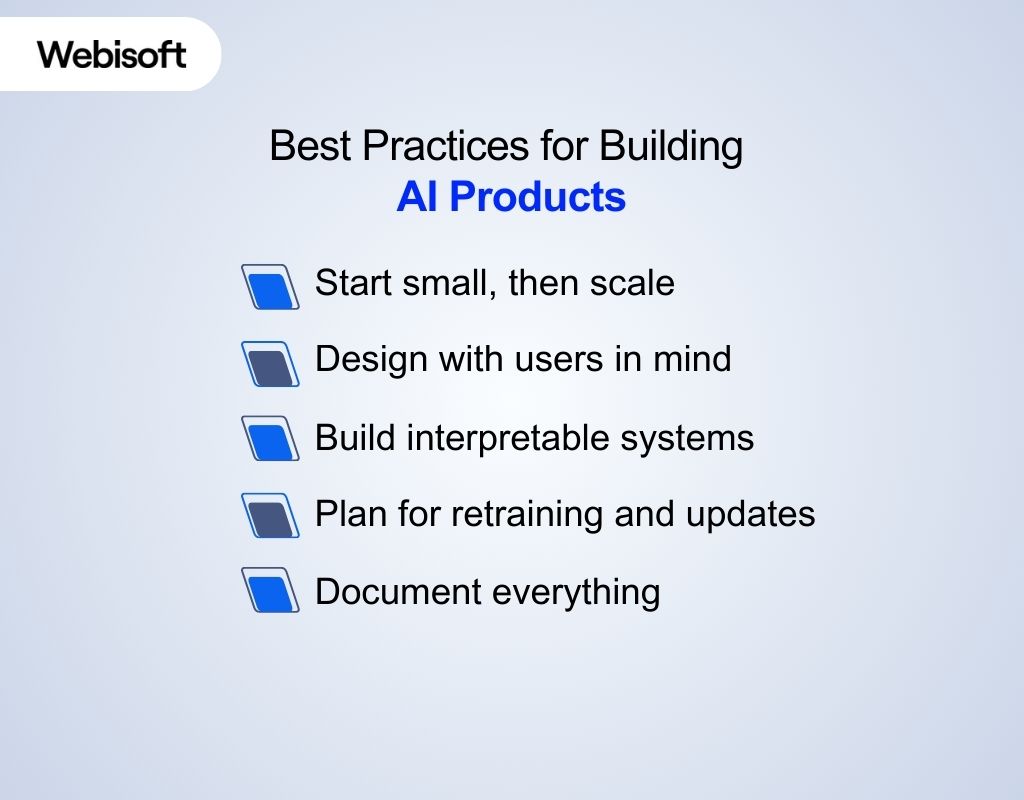 Webisoft

Best Practices for Building
AI Products

Start small, then scale

Design with users in mind

Build interpretable systems

Plan for retraining and updates

Document everything